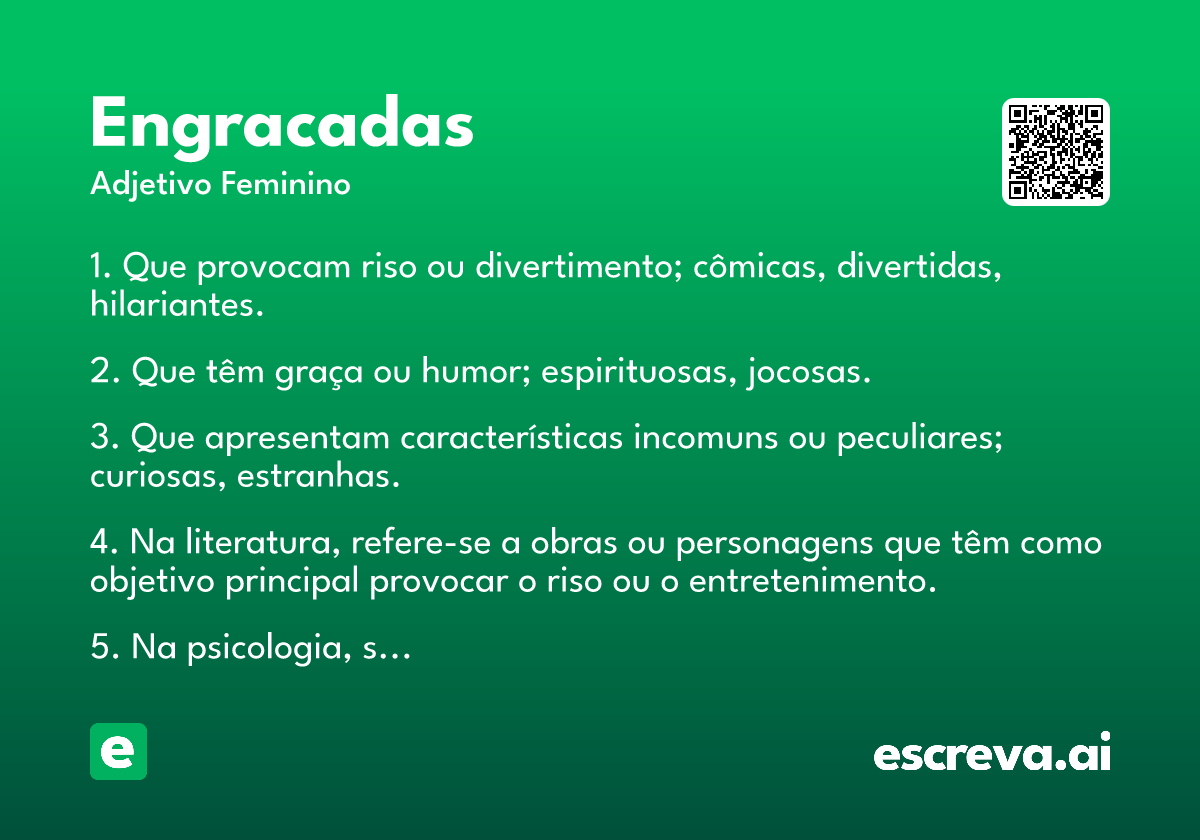 Engracadas
Adjetivo Feminino

1. Que provocam riso ou divertimento; cômicas, divertidas, hilariantes.

2. Que têm graça ou humor; espirituosas, jocosas.

3. Que apresentam características incomuns ou peculiares; curiosas, estranhas.

4. Na literatura, refere-se a obras ou personagens que têm como objetivo principal provocar o riso ou o entretenimento.

5. Na psicologia, s...

e

escreva.ai